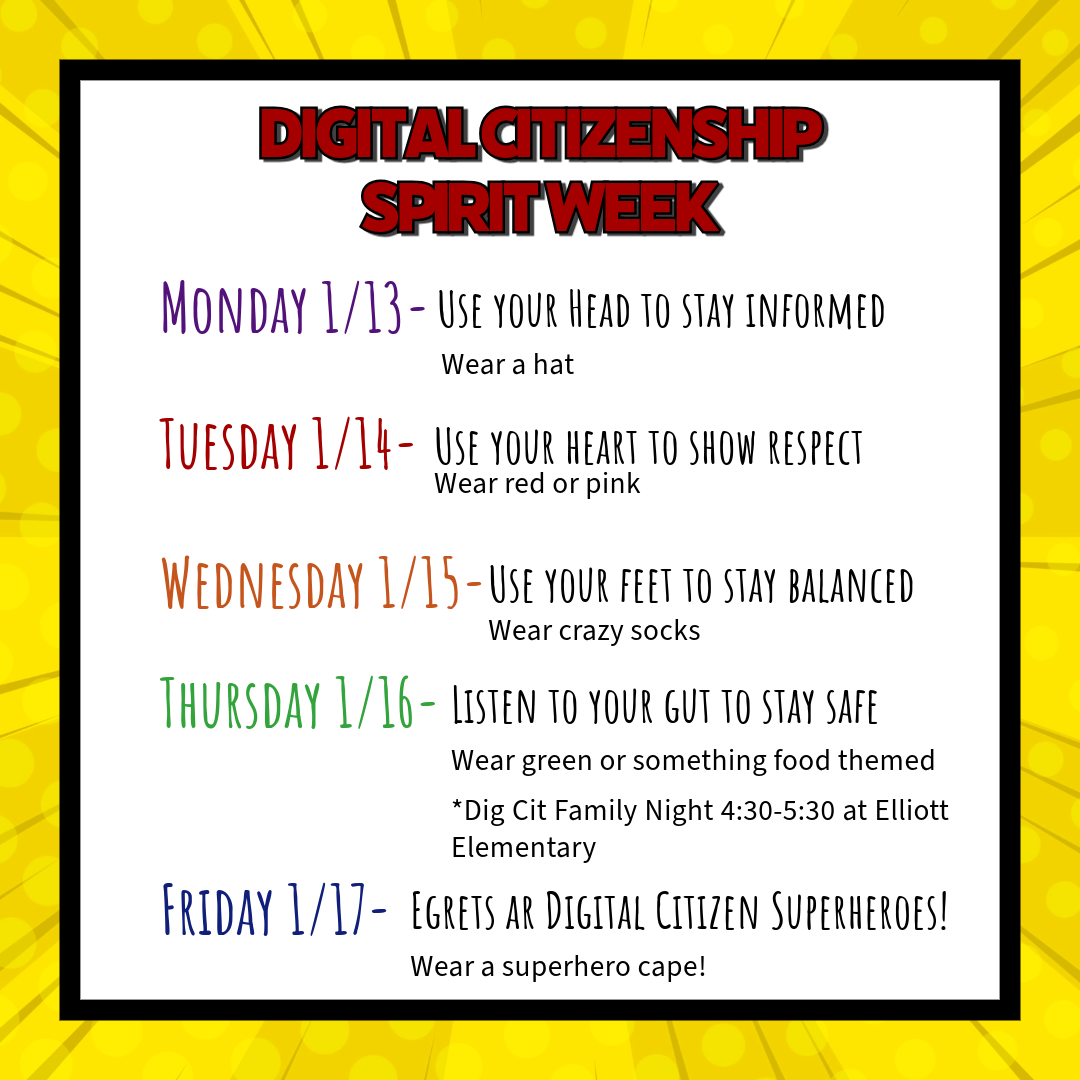 DIGITAL CITIZENSHIP SPIRIT WEEK

Monday 1/13- Use your Head to stay informed
Wear a hat

Tuesday 1/14- Use your heart to show respect
Wear red or pink

Wednesday 1/15- Use your feet to stay balanced
Wear crazy socks

Thursday 1/16- Listen to your gut to stay safe
Wear green or something food themed
*Dig Cit Family Night 4:30-5:30 at Elliott Elementary

Friday 1/17- Egrets ar Digital Citizen Superheroes!
Wear a superhero cape!